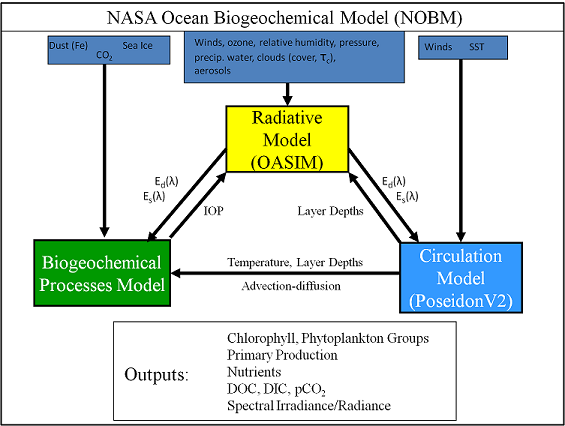 NASA Ocean Biogeochemical Model (NOBM)

Dust (Fe) Sea Ice $CO_2$

Winds, ozone, relative humidity, pressure, precip. water, clouds (cover, $\tau_c$), aerosols

Winds SST

Radiative Model (OASIM)

$E_d(\lambda)$
$E_s(\lambda)$

IOP

Layer Depths

$E_d(\lambda)$
$E_s(\lambda)$

Biogeochemical Processes Model

Temperature, Layer Depths

Advection-diffusion

Circulation Model (PoseidonV2)

Outputs:

Chlorophyll, Phytoplankton Groups
Primary Production
Nutrients
DOC, DIC, $pCO_2$
Spectral Irradiance/Radiance